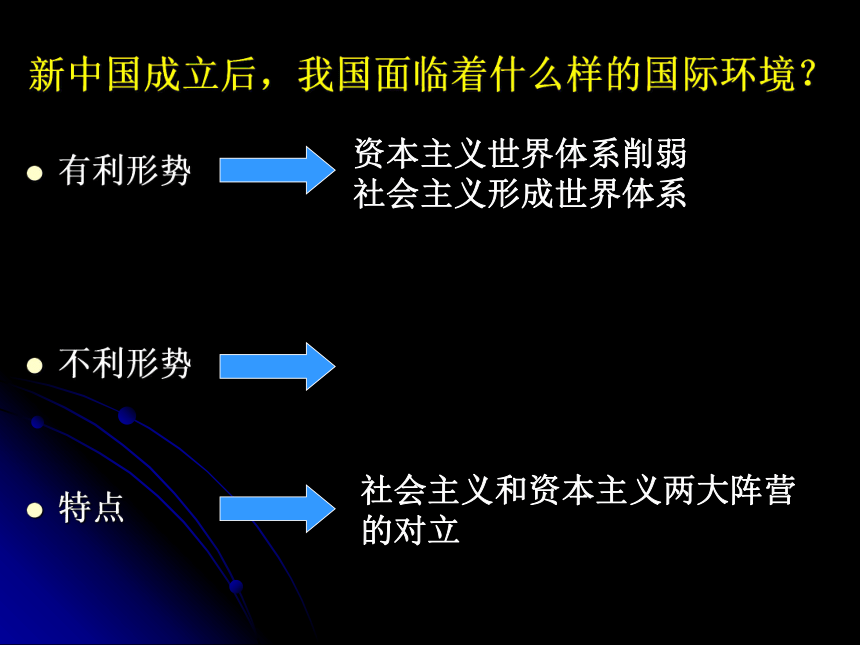 新中国成立后，我国面临着什么样的国际环境？

有利形势

资本主义世界体系削弱
社会主义形成世界体系

不利形势

特点

社会主义和资本主义两大阵营的对立